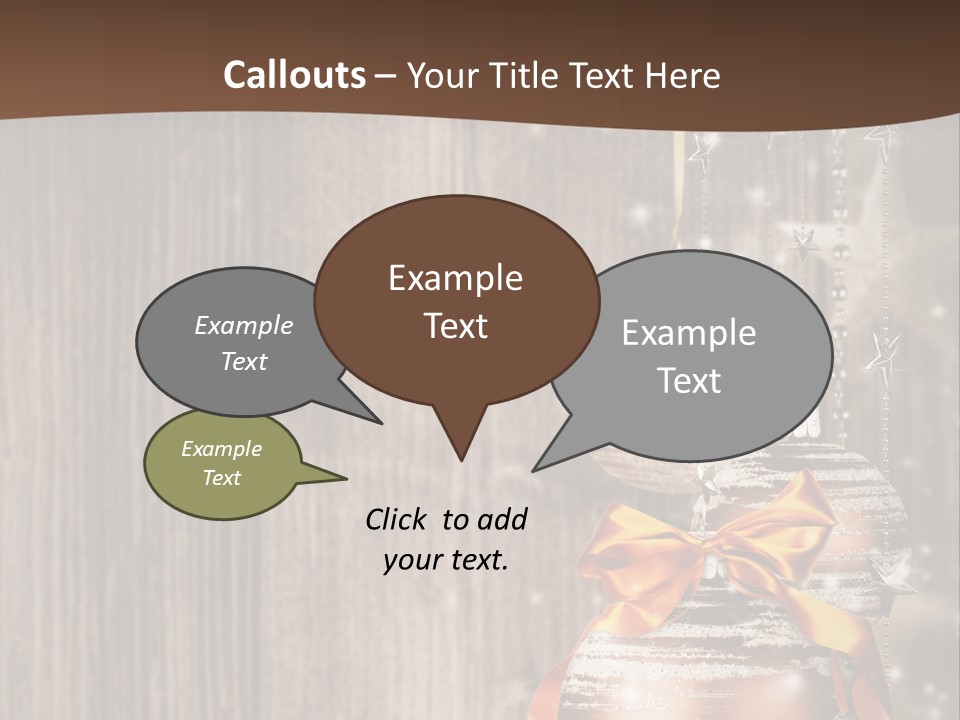 Callouts – Your Title Text Here

Example Text

Example Text

Example Text

Example Text

Click to add your text.